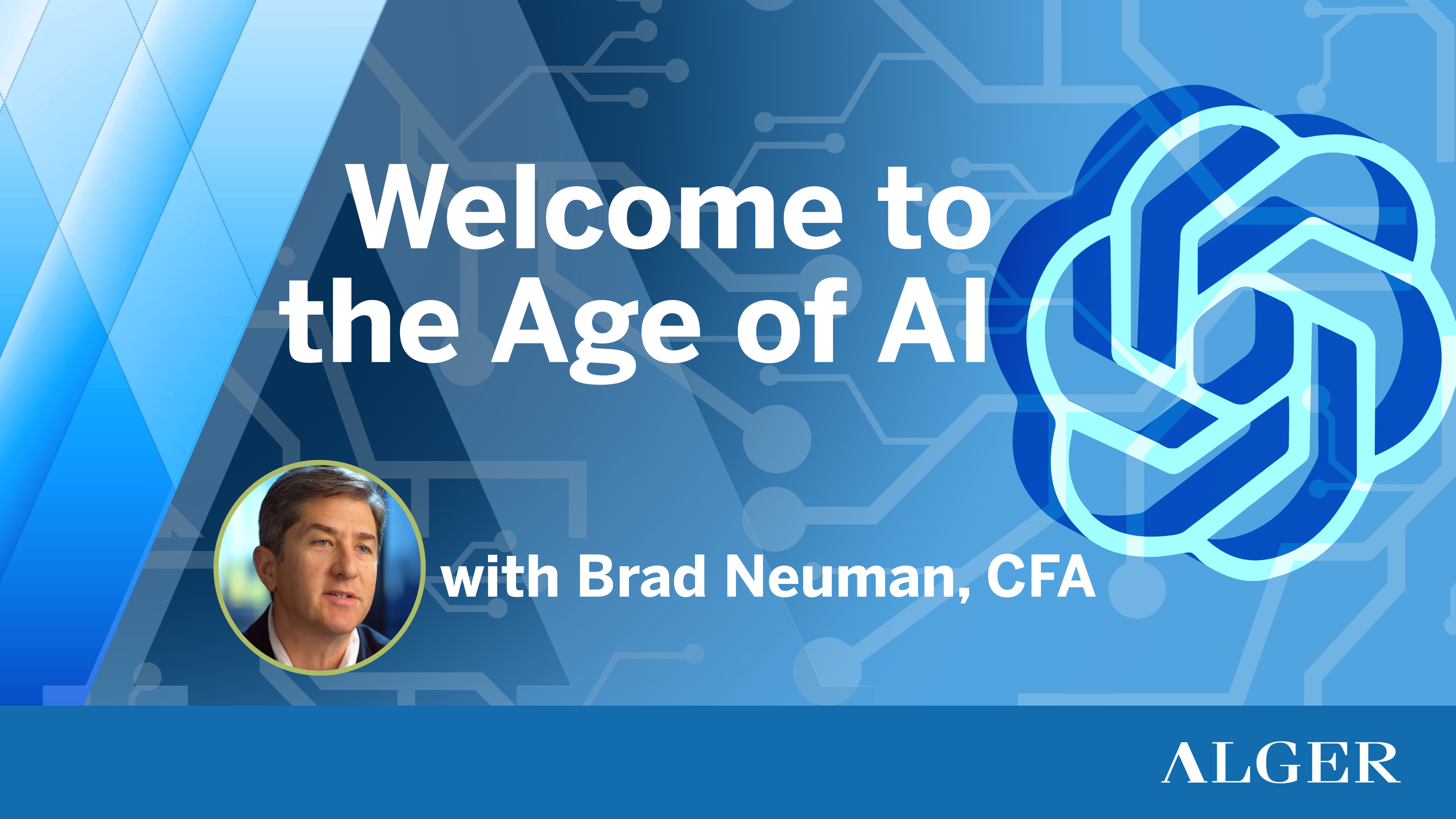 Welcome to the Age of AI

with Brad Neuman, CFA

ALGER